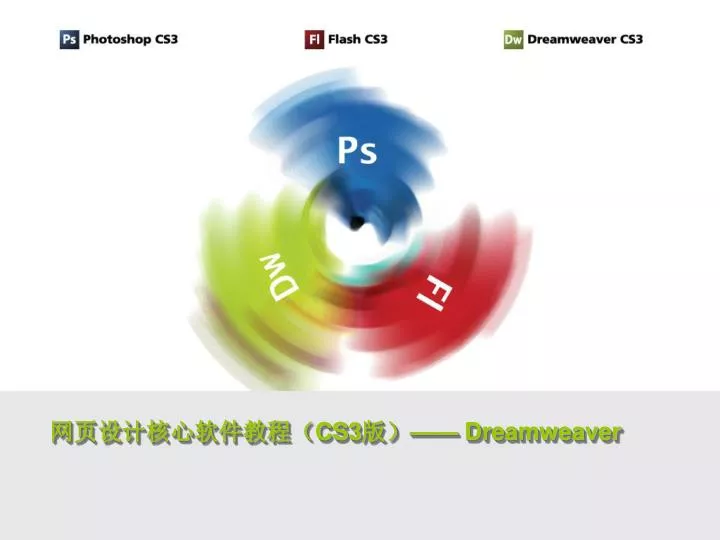 Ps Photoshop CS3

Fl Flash CS3

Dw Dreamweaver CS3

Ps

Dw

Fl

网页设计核心软件教程（CS3版）—— Dreamweaver